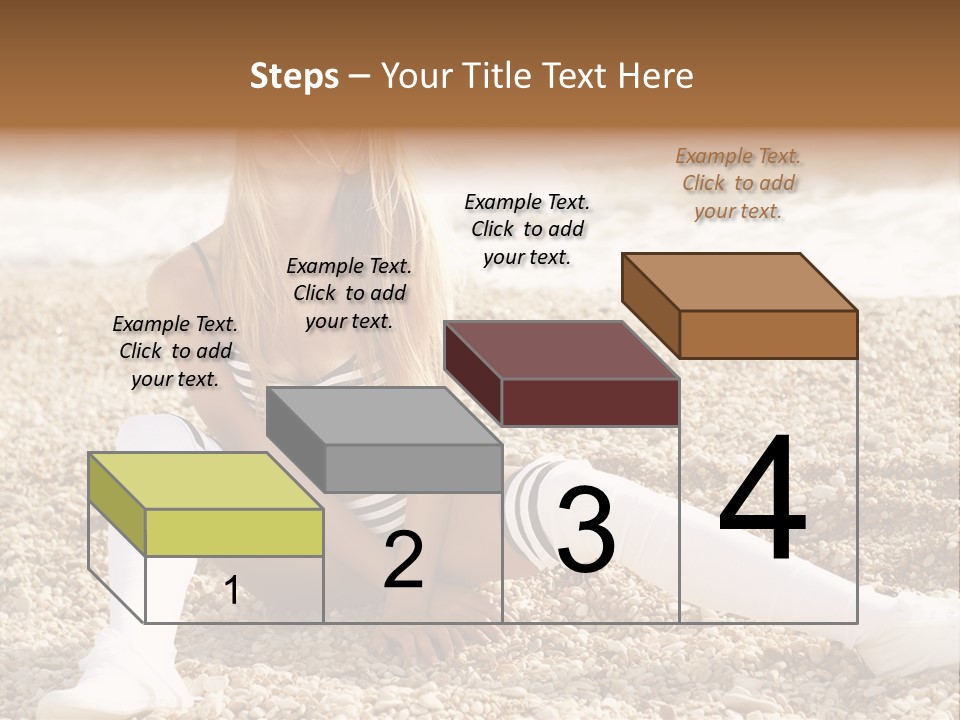 Steps – Your Title Text Here

Example Text. Click to add your text.

Example Text. Click to add your text.

Example Text. Click to add your text.

Example Text. Click to add your text.

1

2

3

4